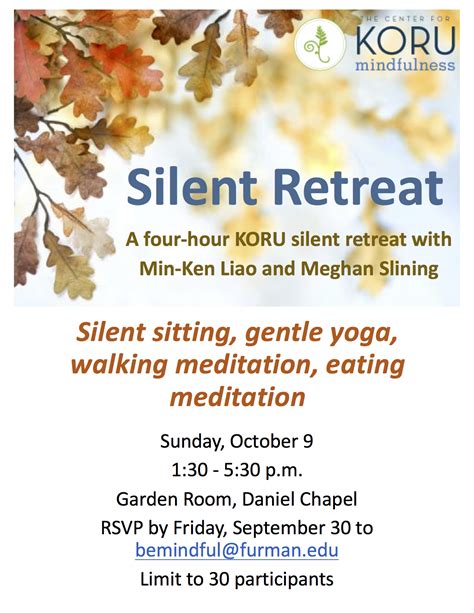 THE CENTER FOR
KORU
mindfulness

Silent Retreat

A four-hour KORU silent retreat with Min-Ken Liao and Meghan Slining

Silent sitting, gentle yoga, walking meditation, eating meditation

Sunday, October 9
1:30 - 5:30 p.m.
Garden Room, Daniel Chapel
RSVP by Friday, September 30 to bemindful@furman.edu
Limit to 30 participants